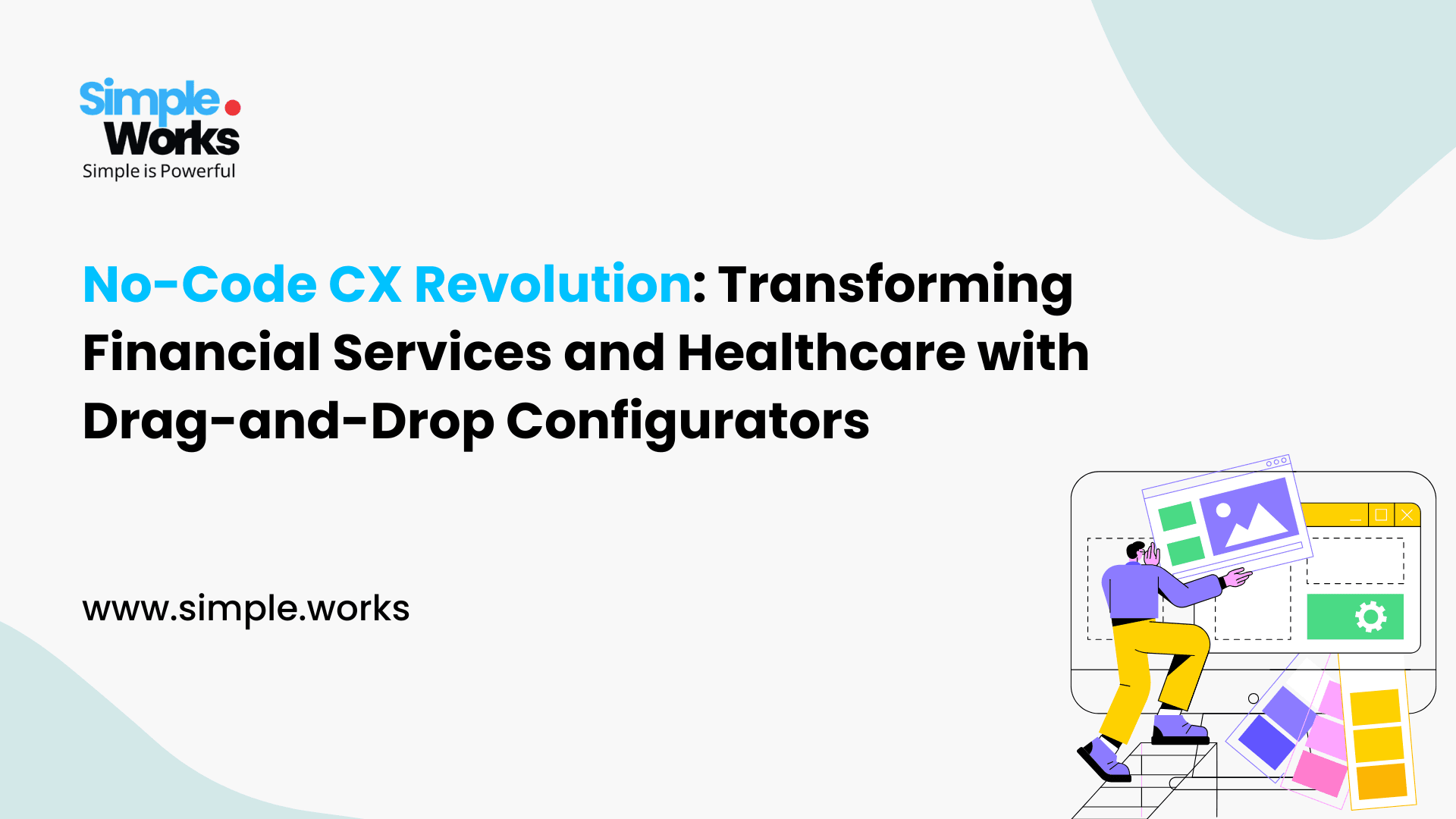 Simple. Works
Simple is Powerful

No-Code CX Revolution: Transforming Financial Services and Healthcare with Drag-and-Drop Configurators

www.simple.works